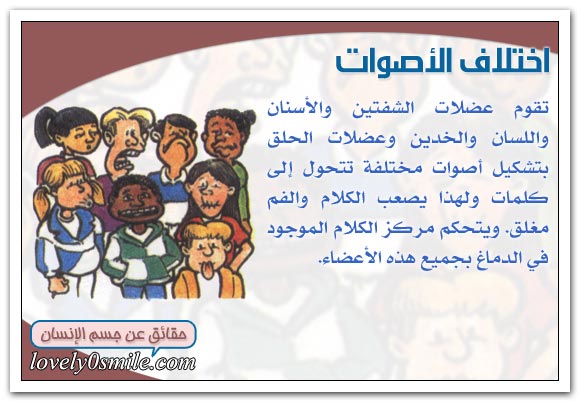 اختلاف الأصوات

تقوم عضلات الشفتين والأسنان واللسان والخدين وعضلات الحلق بتشكيل أصوات مختلفة تتحول إلى كلمات ولهذا يصعب الكلام والفم مغلق. ويتحكم مركز الكلام الموجود في الدماغ بجميع هذه الأعضاء.

حقائق عن جسم الإنسان

lovely0smile.com